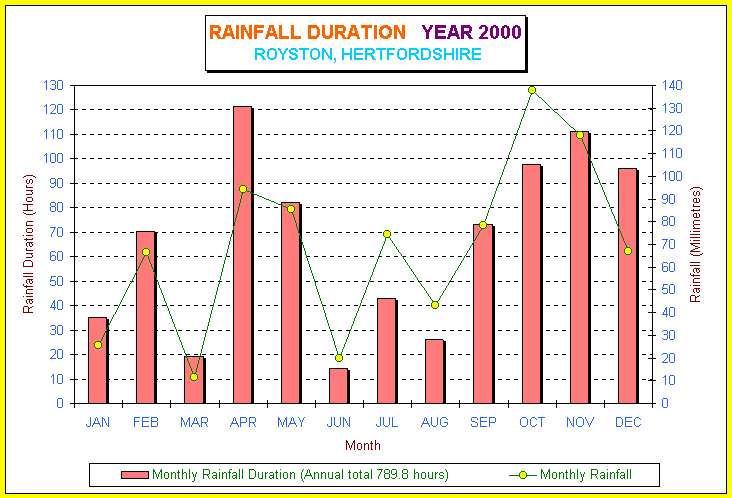 RAINFALL DURATION YEAR 2000
ROYSTON, HERTFORDSHIRE

Rainfall Duration (Hours)
130
120
110
100
90
80
70
60
50
40
30
20
10
0

Rainfall (Millimetres)
140
130
120
110
100
90
80
70
60
50
40
30
20
10
0

JAN FEB MAR APR MAY JUN JUL AUG SEP OCT NOV DEC
Month

Monthly Rainfall Duration (Annual total 789.8 hours)
Monthly Rainfall